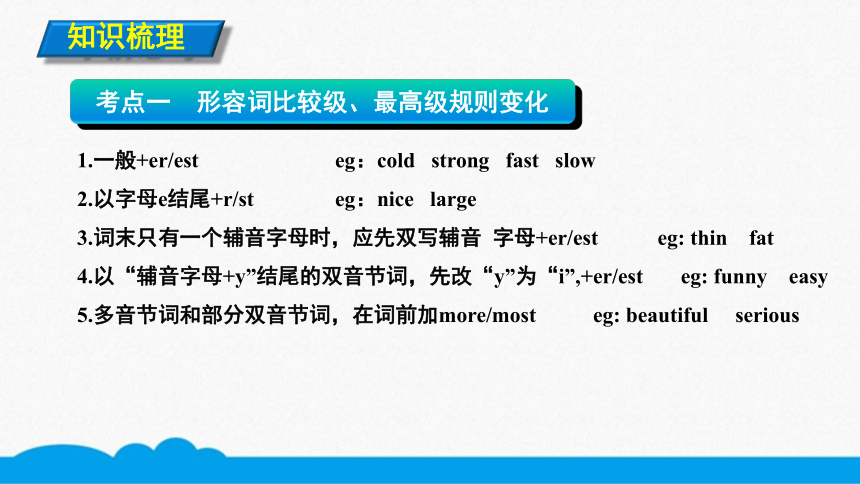 知识梳理

考点一　形容词比较级、最高级规则变化

1.一般+er/est　eg：cold　strong　fast　slow

2.以字母e结尾+r/st　eg：nice　large

3.词末只有一个辅音字母时，应先双写辅音 字母+er/est　eg: thin　fat

4.以“辅音字母+y”结尾的双音节词，先改“y”为“i”,+er/est　eg: funny　easy

5.多音节词和部分双音节词，在词前加more/most　eg: beautiful　serious